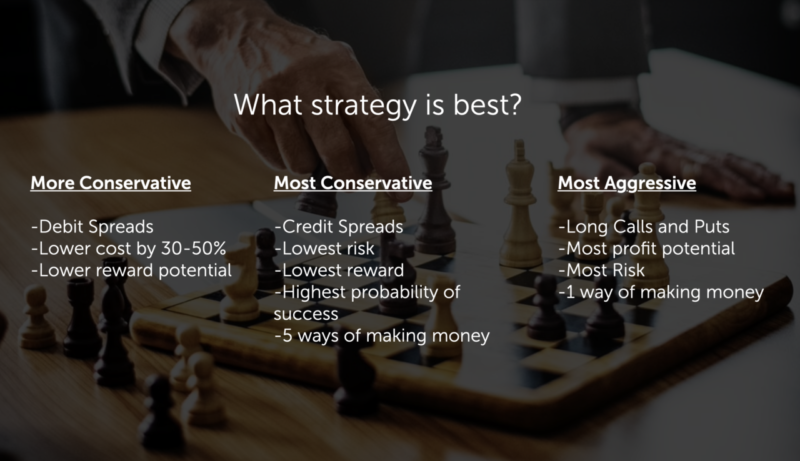 What strategy is best?

More Conservative

-Debit Spreads
-Lower cost by 30-50%
-Lower reward potential

Most Conservative

-Credit Spreads
-Lowest risk
-Lowest reward
-Highest probability of success
-5 ways of making money

Most Aggressive

-Long Calls and Puts
-Most profit potential
-Most Risk
-1 way of making money